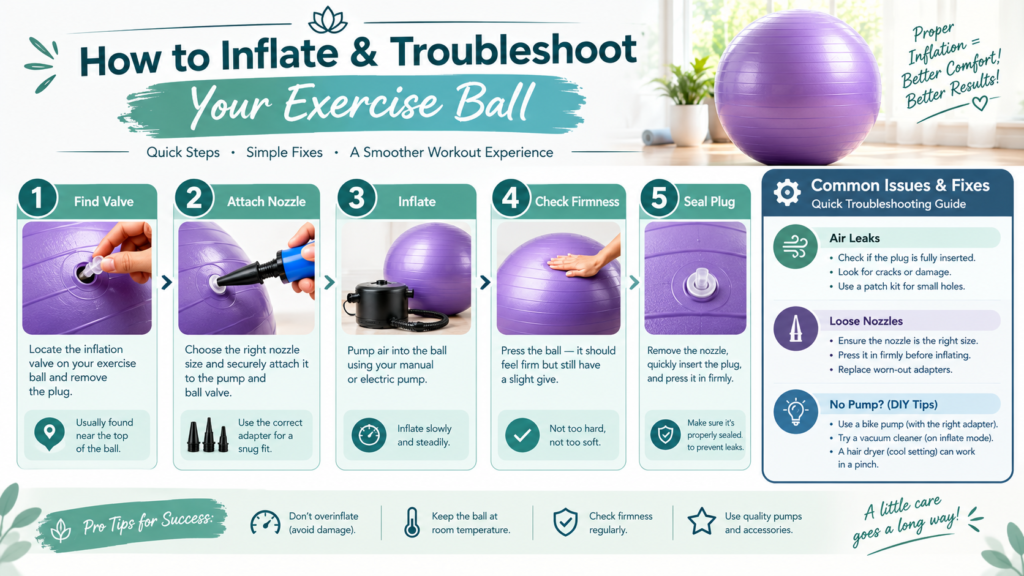 How to Inflate & Troubleshoot
Your Exercise Ball

Quick Steps • Simple Fixes • A Smoother Workout Experience

Proper Inflation = Better Comfort! Better Results!

1 Find Valve

Locate the inflation valve on your exercise ball and remove the plug.

Usually found near the top of the ball.

2 Attach Nozzle

Choose the right nozzle size and securely attach it to the pump and ball valve.

Use the correct adapter for a snug fit.

3 Inflate

Pump air into the ball using your manual or electric pump.

Inflate slowly and steadily.

4 Check Firmness

Press the ball — it should feel firm but still have a slight give.

Not too hard, not too soft.

5 Seal Plug

Remove the nozzle, quickly insert the plug, and press it in firmly.

Make sure it's properly sealed to prevent leaks.

Common Issues & Fixes
Quick Troubleshooting Guide

Air Leaks
• Check if the plug is fully inserted.
• Look for cracks or damage.
• Use a patch kit for small holes.

Loose Nozzles
• Ensure the nozzle is the right size.
• Press it in firmly before inflating.
• Replace worn-out adapters.

No Pump? (DIY Tips)
• Use a bike pump (with the right adapter).
• Try a vacuum cleaner (on inflate mode).
• A hair dryer (cool setting) can work in a pinch.

Pro Tips for Success:

Don't overinflate (avoid damage).

Keep the ball at room temperature.

Check firmness regularly.

Use quality pumps and accessories.

A little care goes a long way!